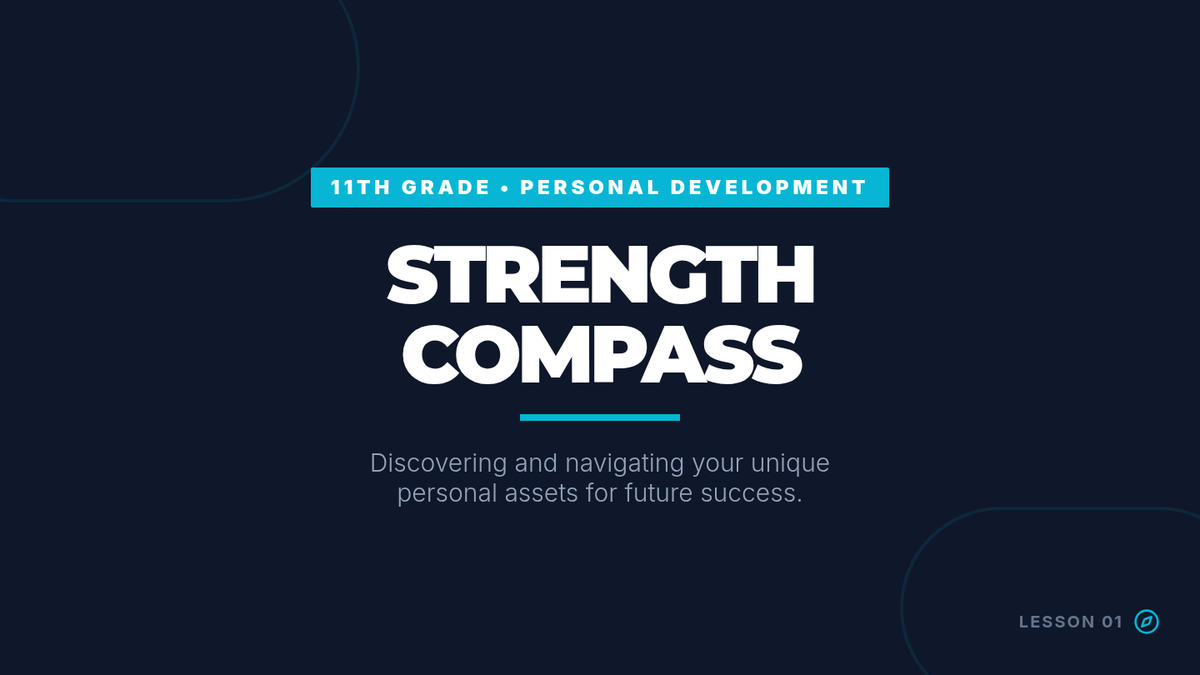 11TH GRADE • PERSONAL DEVELOPMENT

STRENGTH COMPASS

Discovering and navigating your unique personal assets for future success.

LESSON 01